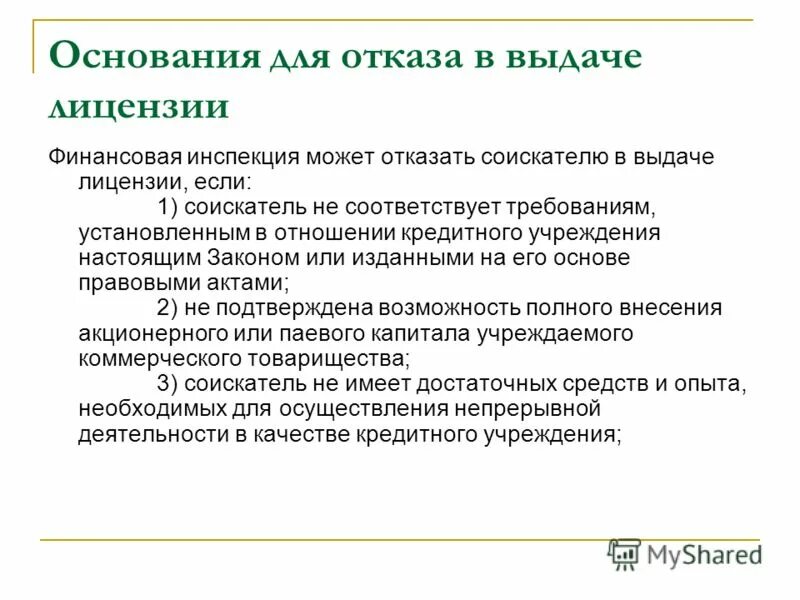 Основания для отказа в выдаче лицензии

Финансовая инспекция может отказать соискателю в выдаче лицензии, если:

1) соискатель не соответствует требованиям, установленным в отношении кредитного учреждения настоящим Законом или изданными на его основе правовыми актами;

2) не подтверждена возможность полного внесения акционерного или паевого капитала учреждаемого коммерческого товарищества;

3) соискатель не имеет достаточных средств и опыта, необходимых для осуществления непрерывной деятельности в качестве кредитного учреждения;

MyShared